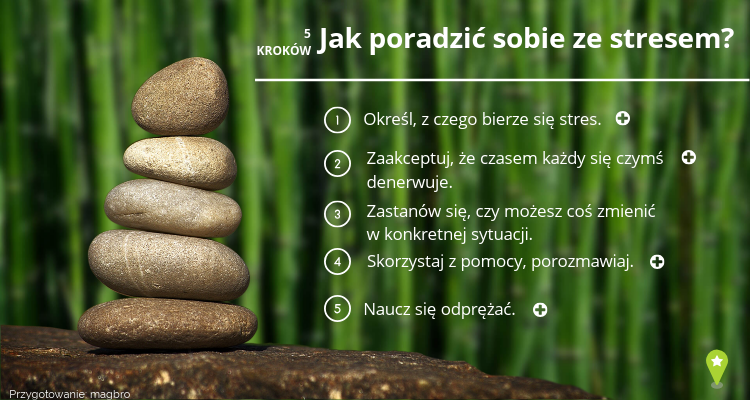 5 KROKÓW Jak poradzić sobie ze stresem?

1 Określ, z czego bierze się stres.

2 Zaakceptuj, że czasem każdy się czymś denerwuje.

3 Zastanów się, czy możesz coś zmienić w konkretnej sytuacji.

4 Skorzystaj z pomocy, porozmawiaj.

5 Naucz się odprężać.

Przygotowanie: magbro